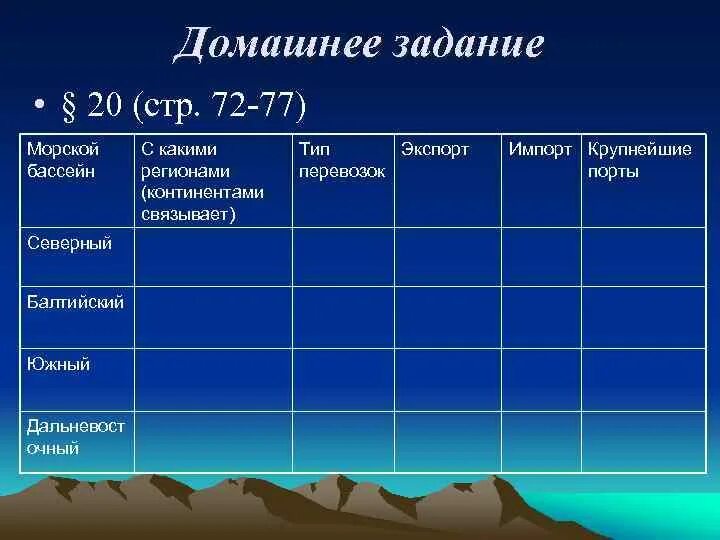 Домашнее задание

• § 20 (стр. 72-77)

| Морской бассейн | С какими регионами (континентами связывает) | Тип перевозок | Экспорт | Импорт | Крупнейшие порты |
|---|---|---|---|---|---|
| Северный | | | | | |
| Балтийский | | | | | |
| Южный | | | | | |
| Дальневосточный | | | | | |